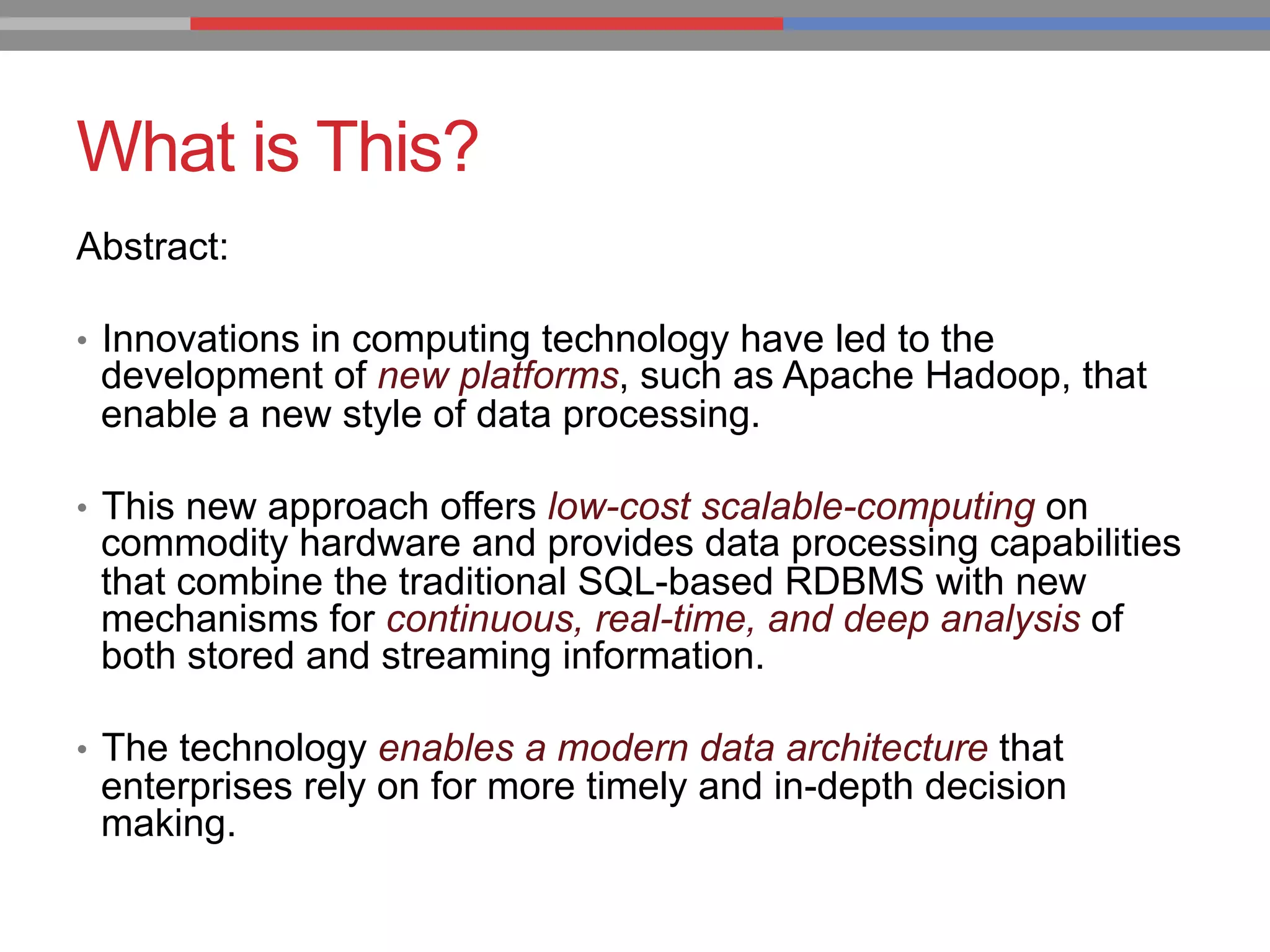 What is This?

Abstract:

• Innovations in computing technology have led to the development of new platforms, such as Apache Hadoop, that enable a new style of data processing.

• This new approach offers low-cost scalable-computing on commodity hardware and provides data processing capabilities that combine the traditional SQL-based RDBMS with new mechanisms for continuous, real-time, and deep analysis of both stored and streaming information.

• The technology enables a modern data architecture that enterprises rely on for more timely and in-depth decision making.